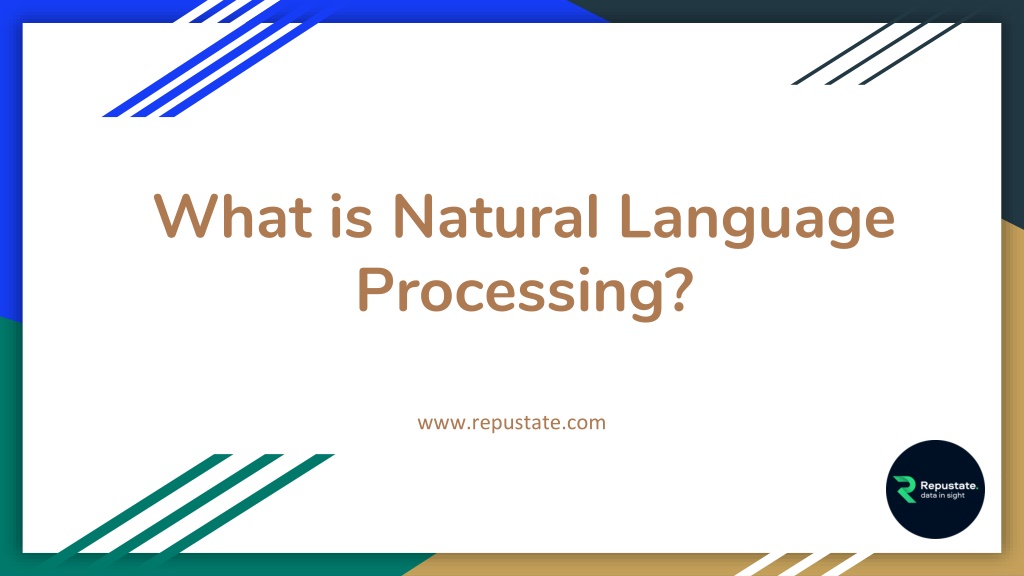 What is Natural Language Processing?

www.repustate.com

Repustate.
data in sight